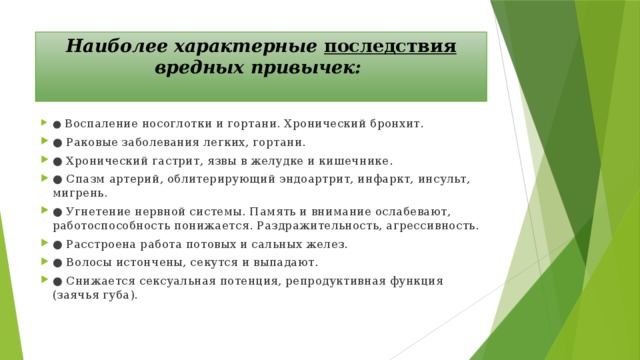 Наиболее характерные последствия вредных привычек:

● Воспаление носоглотки и гортани. Хронический бронхит.

● Раковые заболевания легких, гортани.

● Хронический гастрит, язвы в желудке и кишечнике.

● Спазм артерий, облитерирующий эндоартрит, инфаркт, инсульт, мигрень.

● Угнетение нервной системы. Память и внимание ослабевают, работоспособность понижается. Раздражительность, агрессивность.

● Расстроена работа потовых и сальных желез.

● Волосы истончены, секутся и выпадают.

● Снижается сексуальная потенция, репродуктивная функция (заячья губа).